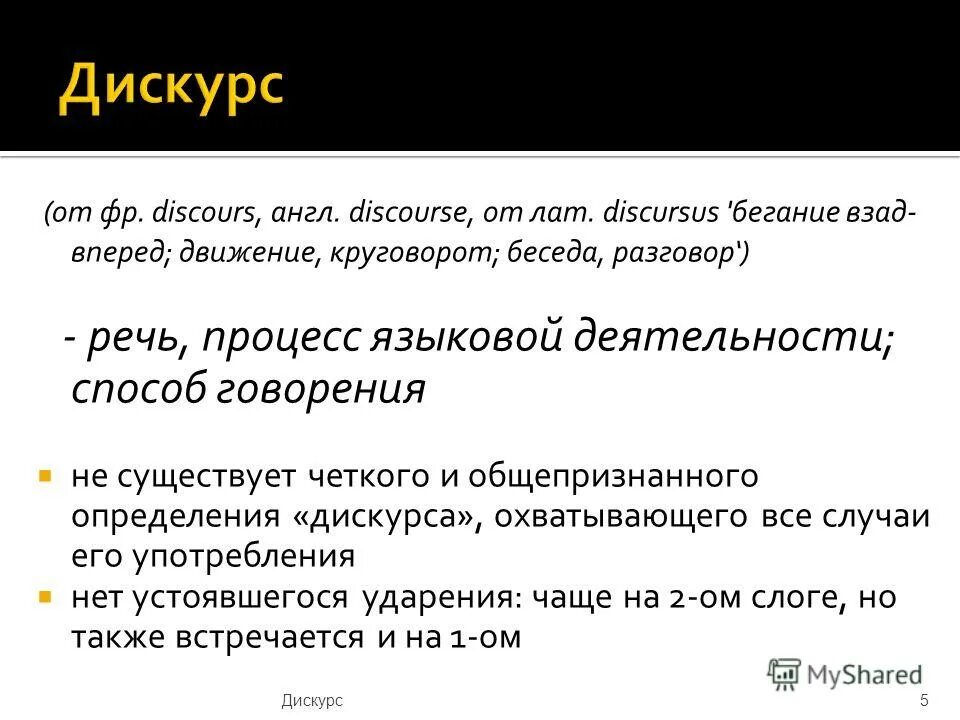 Дискурс

(от фр. discours, англ. discourse, от лат. discursus 'бегание взад-вперед; движение, круговорот; беседа, разговор')

- речь, процесс языковой деятельности; способ говорения

не существует четкого и общепризнанного определения «дискурса», охватывающего все случаи его употребления

нет устоявшегося ударения: чаще на 2-ом слоге, но также встречается и на 1-ом

MyShared

Дискурс

5